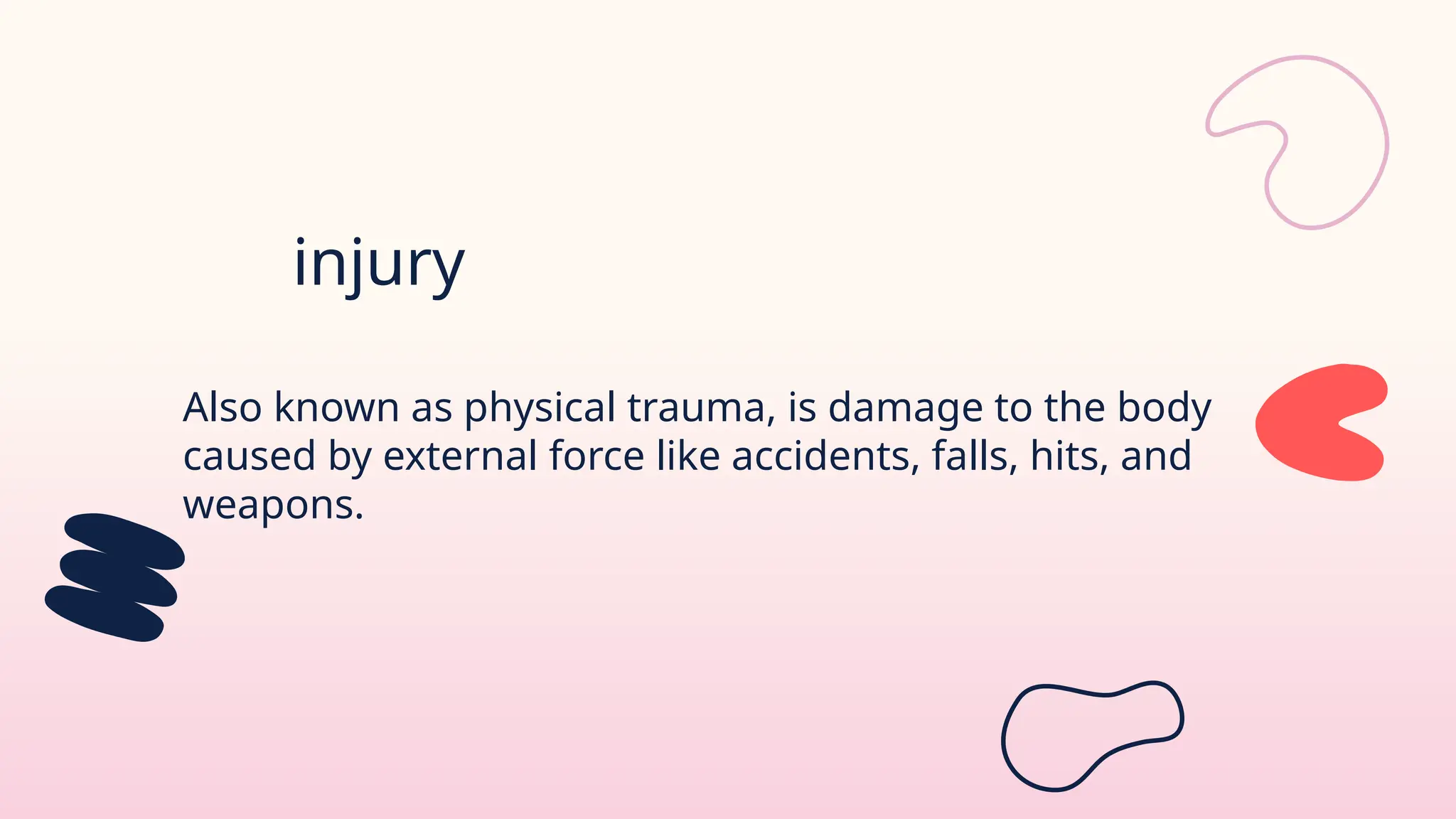 injury

Also known as physical trauma, is damage to the body caused by external force like accidents, falls, hits, and weapons.